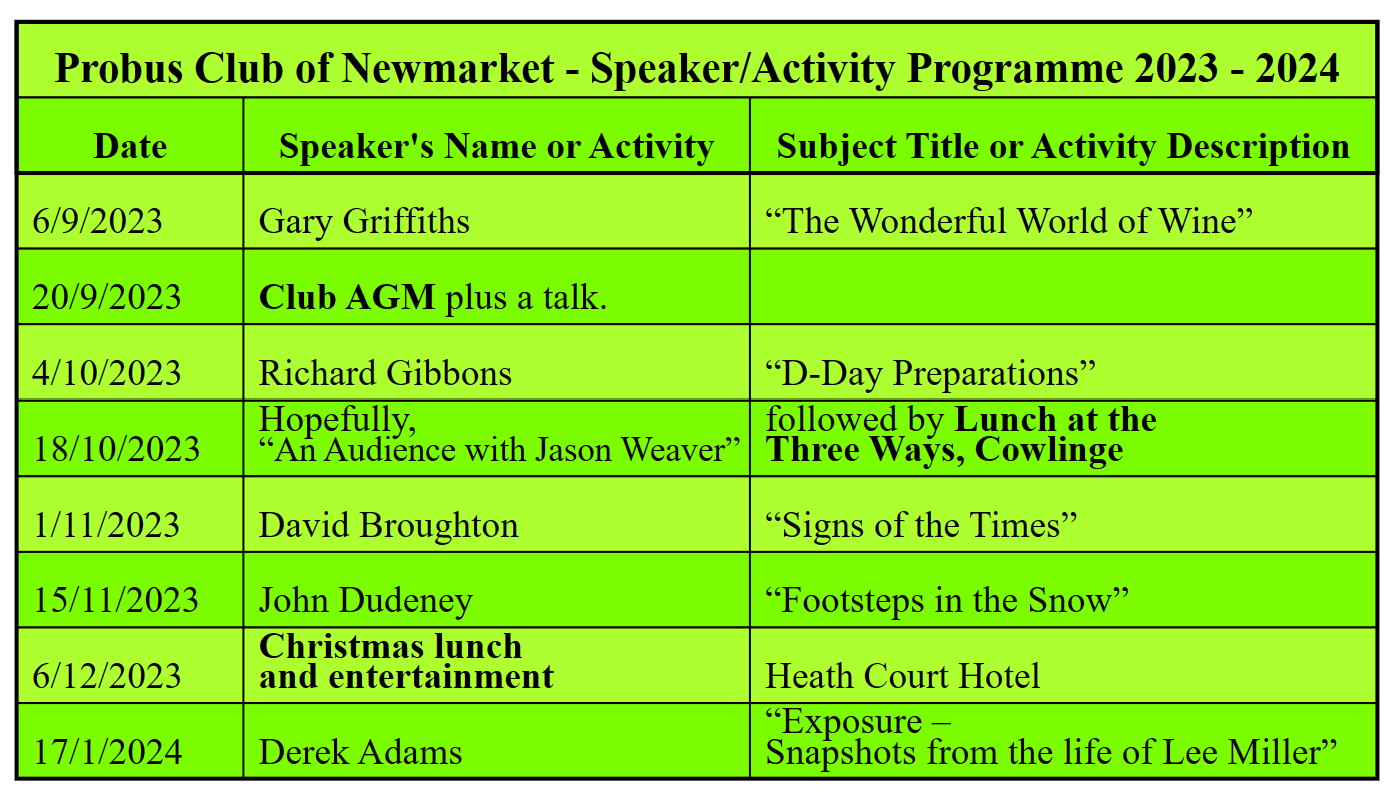 Probus Club of Newmarket - Speaker/Activity Programme 2023 - 2024

| Date | Speaker's Name or Activity | Subject Title or Activity Description |
|---|---|---|
| 6/9/2023 | Gary Griffiths | “The Wonderful World of Wine” |
| 20/9/2023 | Club AGM plus a talk. | |
| 4/10/2023 | Richard Gibbons | “D-Day Preparations” |
| 18/10/2023 | Hopefully, “An Audience with Jason Weaver” | followed by Lunch at the Three Ways, Cowlinge |
| 1/11/2023 | David Broughton | “Signs of the Times” |
| 15/11/2023 | John Dudeney | “Footsteps in the Snow” |
| 6/12/2023 | Christmas lunch and entertainment | Heath Court Hotel |
| 17/1/2024 | Derek Adams | “Exposure – Snapshots from the life of Lee Miller” |